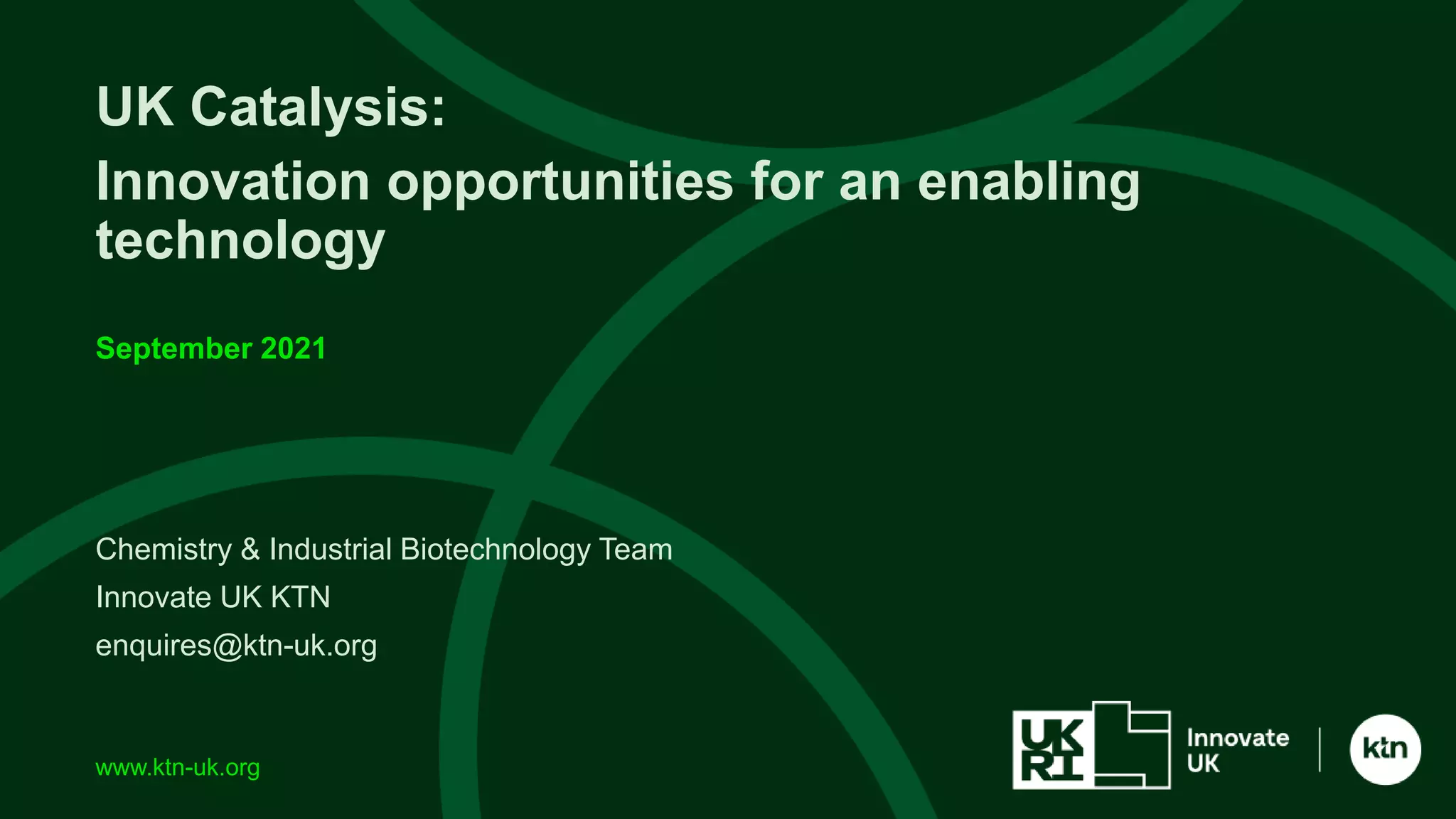 UK Catalysis:

Innovation opportunities for an enabling technology

September 2021

Chemistry & Industrial Biotechnology Team

Innovate UK KTN

enquires@ktn-uk.org

www.ktn-uk.org

UK RI

Innovate UK

ktn